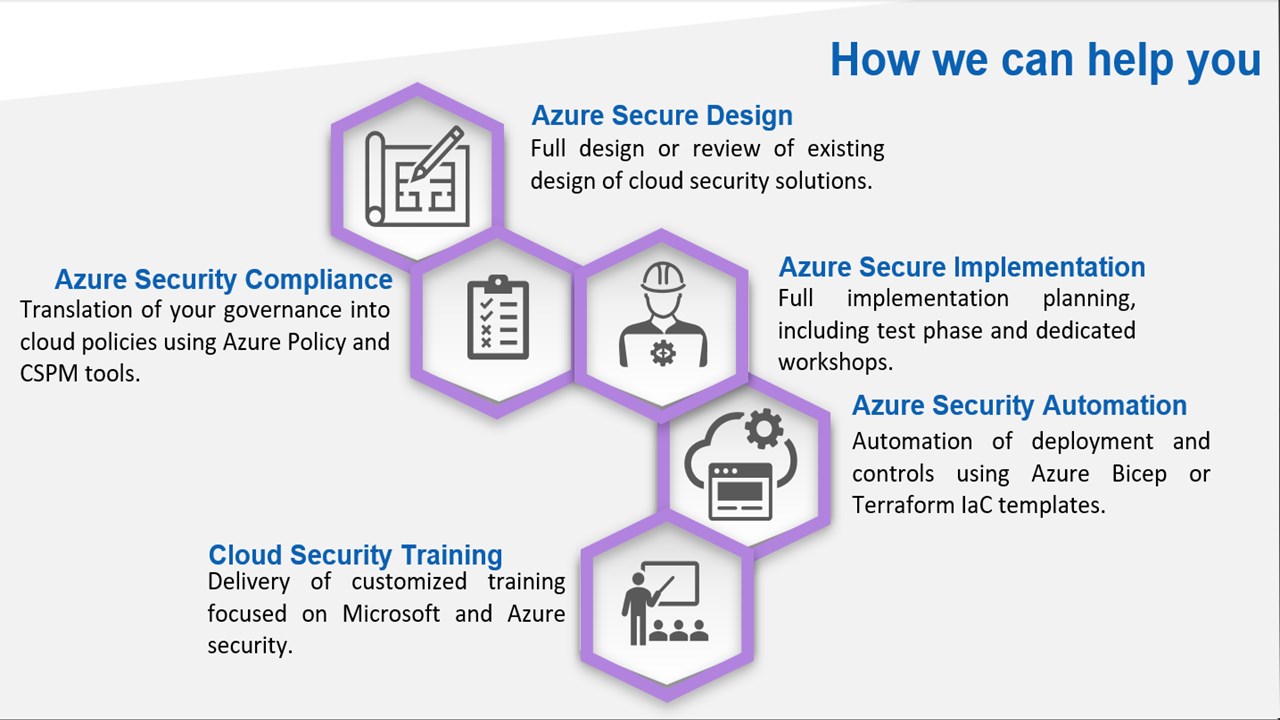 How we can help you

Azure Secure Design
Full design or review of existing design of cloud security solutions.

Azure Security Compliance
Translation of your governance into cloud policies using Azure Policy and CSPM tools.

Azure Secure Implementation
Full implementation planning, including test phase and dedicated workshops.

Azure Security Automation
Automation of deployment and controls using Azure Bicep or Terraform IaC templates.

Cloud Security Training
Delivery of customized training focused on Microsoft and Azure security.